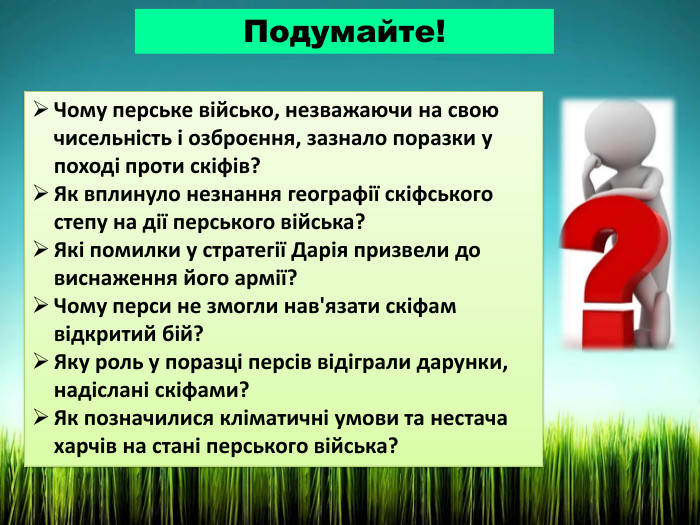 Подумайте!

➢ Чому перське військо, незважаючи на свою чисельність і озброєння, зазнало поразки у поході проти скіфів?
➢ Як вплинуло незнання географії скіфського степу на дії перського війська?
➢ Які помилки у стратегії Дарія призвели до виснаження його армії?
➢ Чому перси не змогли нав'язати скіфам відкритий бій?
➢ Яку роль у поразці персів відіграли дарунки, надіслані скіфами?
➢ Як позначилися кліматичні умови та нестача харчів на стані перського війська?